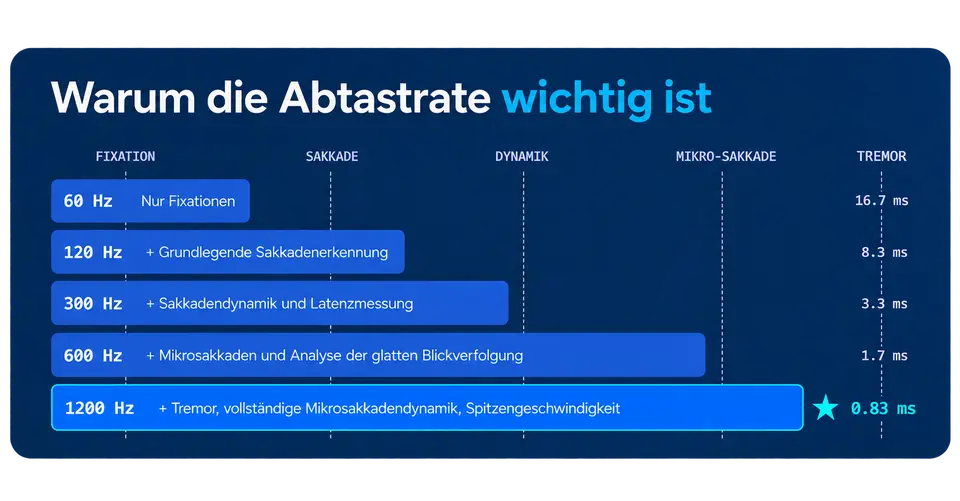 Warum die Abtastrate wichtig ist

FIXATION SAKKADE DYNAMIK MIKRO-SAKKADE TREMOR

60 Hz Nur Fixationen 16.7 ms

120 Hz + Grundlegende Sakkadenerkennung 8.3 ms

300 Hz + Sakkadendynamik und Latenzmessung 3.3 ms

600 Hz + Mikrosakkaden und Analyse der glatten Blickverfolgung 1.7 ms

1200 Hz + Tremor, vollständige Mikrosakkadendynamik, Spitzengeschwindigkeit 0.83 ms